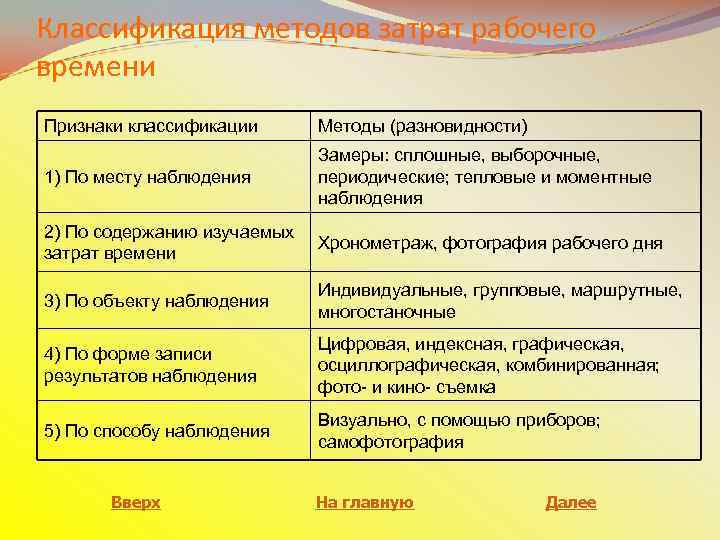 Классификация методов затрат рабочего времени

| Признаки классификации | Методы (разновидности) |
|---|---|
| 1) По месту наблюдения | Замеры: сплошные, выборочные, периодические; тепловые и моментные наблюдения |
| 2) По содержанию изучаемых затрат времени | Хронометраж, фотография рабочего дня |
| 3) По объекту наблюдения | Индивидуальные, групповые, маршрутные, многостаночные |
| 4) По форме записи результатов наблюдения | Цифровая, индексная, графическая, осциллографическая, комбинированная; фото- и кино- съемка |
| 5) По способу наблюдения | Визуально, с помощью приборов; самофотография |

Вверх

На главную

Далее